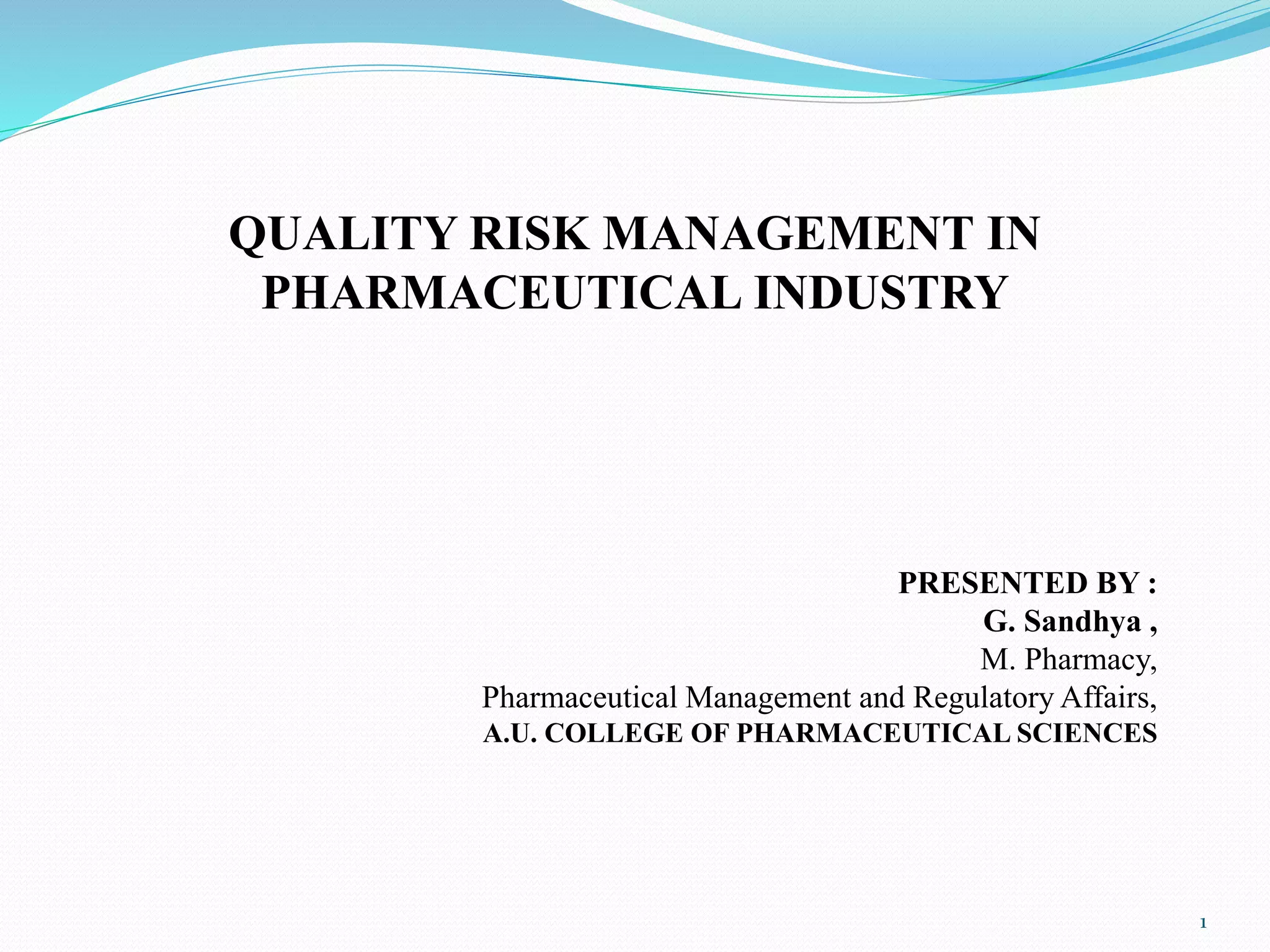 QUALITY RISK MANAGEMENT IN PHARMACEUTICAL INDUSTRY

PRESENTED BY :
G. Sandhya ,
M. Pharmacy,
Pharmaceutical Management and Regulatory Affairs,
A.U. COLLEGE OF PHARMACEUTICAL SCIENCES

1